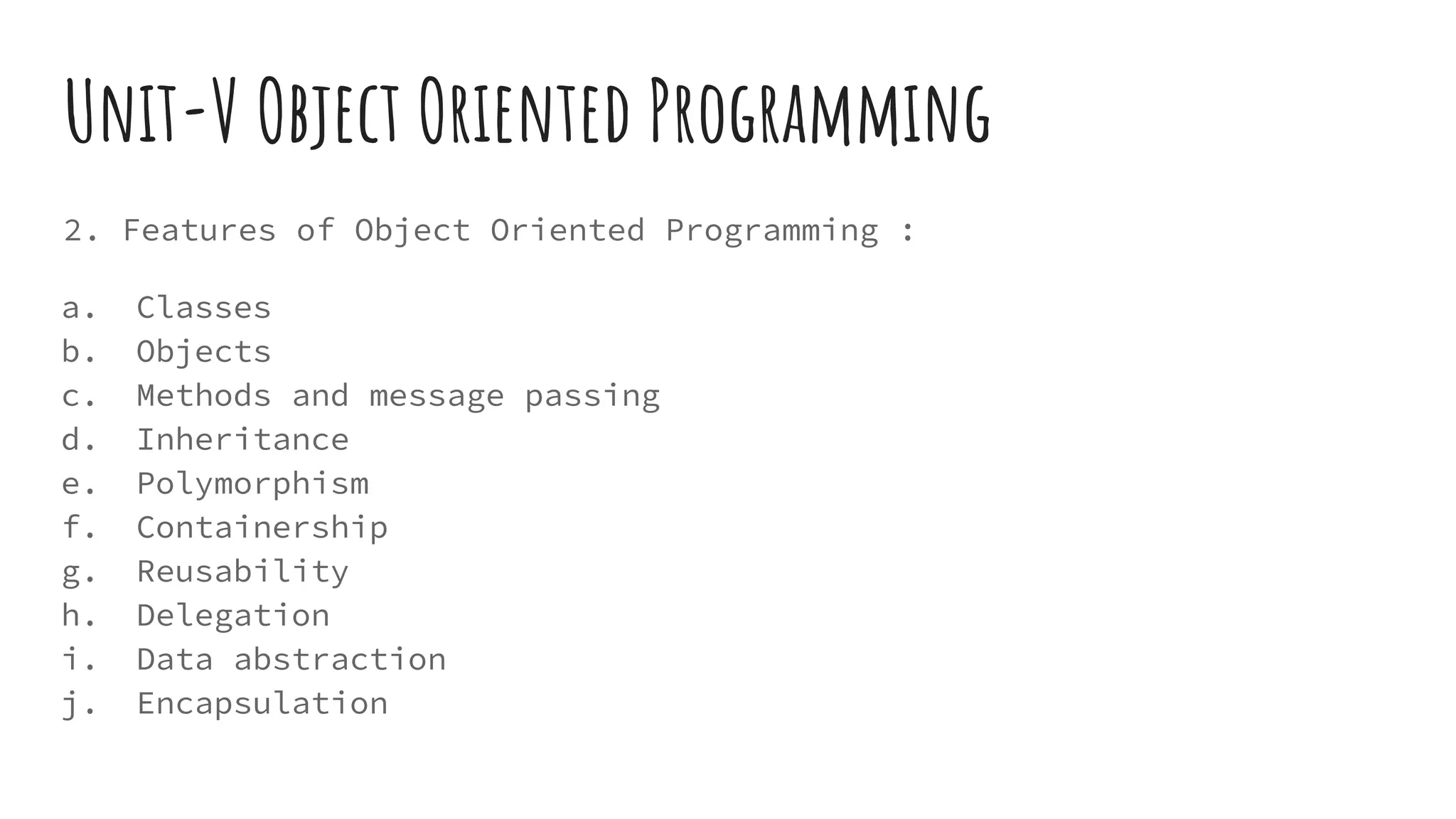 Unit-V Object Oriented Programming

2. Features of Object Oriented Programming :

a. Classes
b. Objects
c. Methods and message passing
d. Inheritance
e. Polymorphism
f. Containership
g. Reusability
h. Delegation
i. Data abstraction
j. Encapsulation